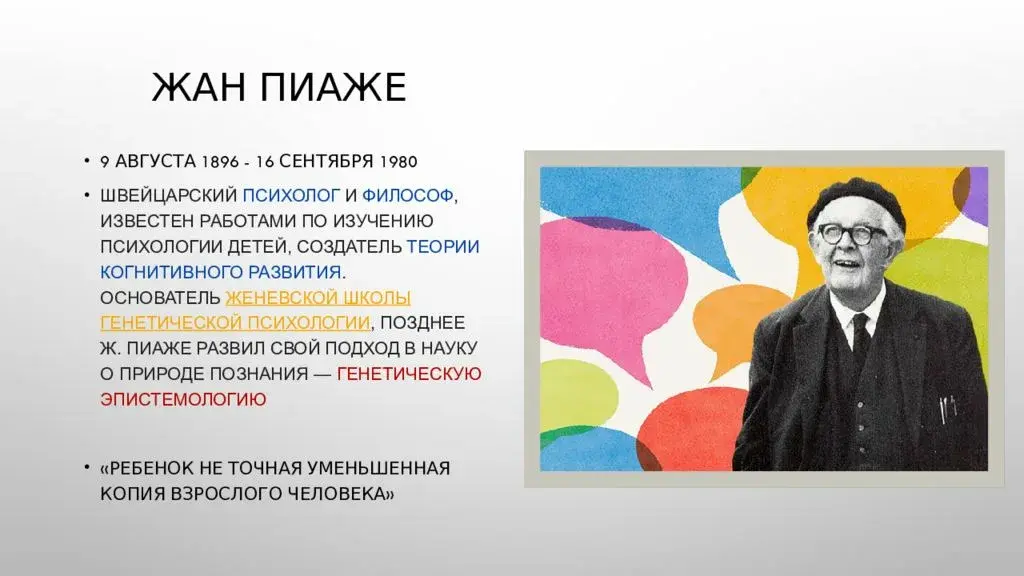 ЖАН ПИАЖЕ

• 9 АВГУСТА 1896 - 16 СЕНТЯБРЯ 1980

• ШВЕЙЦАРСКИЙ ПСИХОЛОГ И ФИЛОСОФ, ИЗВЕСТЕН РАБОТАМИ ПО ИЗУЧЕНИЮ ПСИХОЛОГИИ ДЕТЕЙ, СОЗДАТЕЛЬ ТЕОРИИ КОГНИТИВНОГО РАЗВИТИЯ. ОСНОВАТЕЛЬ ЖЕНЕВСКОЙ ШКОЛЫ ГЕНЕТИЧЕСКОЙ ПСИХОЛОГИИ, ПОЗДНЕЕ Ж. ПИАЖЕ РАЗВИЛ СВОЙ ПОДХОД В НАУКУ О ПРИРОДЕ ПОЗНАНИЯ — ГЕНЕТИЧЕСКУЮ ЭПИСТЕМОЛОГИЮ

• «РЕБЕНОК НЕ ТОЧНАЯ УМЕНЬШЕННАЯ КОПИЯ ВЗРОСЛОГО ЧЕЛОВЕКА»